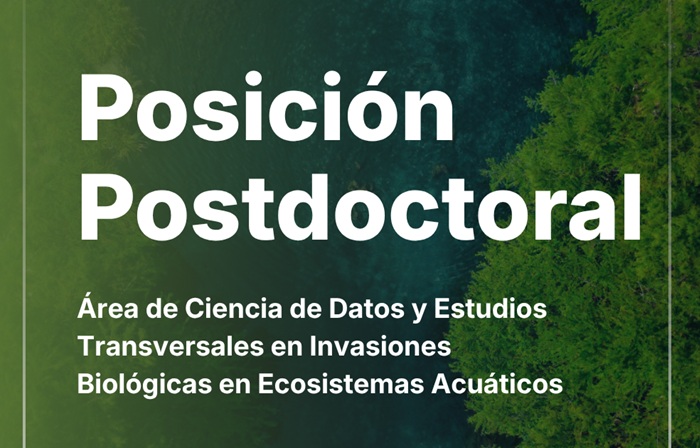 Posición Postdoctoral

Área de Ciencia de Datos y Estudios Transversales en Invasiones Biológicas en Ecosistemas Acuáticos